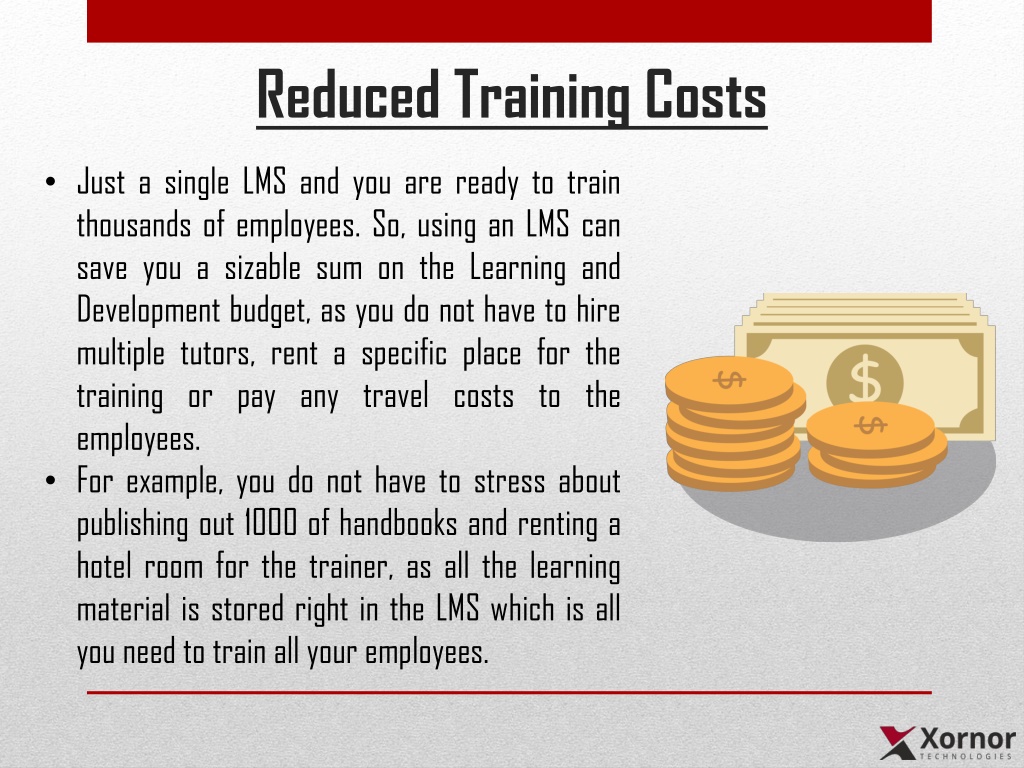 Reduced Training Costs

• Just a single LMS and you are ready to train thousands of employees. So, using an LMS can save you a sizable sum on the Learning and Development budget, as you do not have to hire multiple tutors, rent a specific place for the training or pay any travel costs to the employees.
• For example, you do not have to stress about publishing out 1000 of handbooks and renting a hotel room for the trainer, as all the learning material is stored right in the LMS which is all you need to train all your employees.

$
$
$

Xornor
TECHNOLOGIES